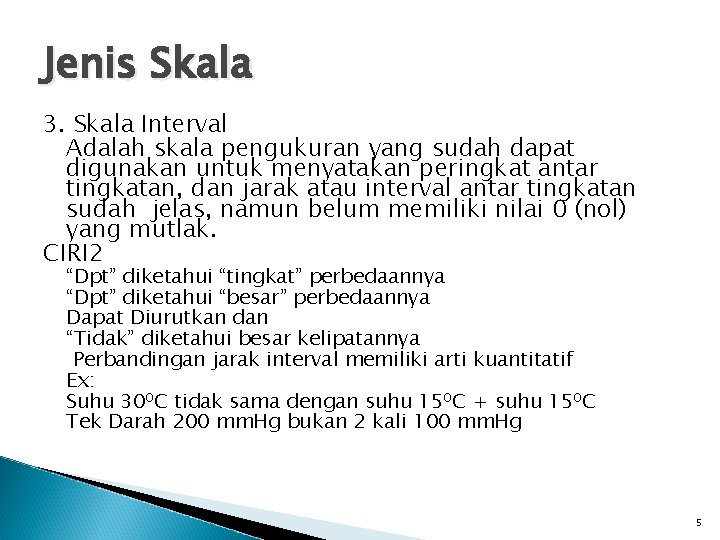 Jenis Skala

3. Skala Interval

Adalah skala pengukuran yang sudah dapat digunakan untuk menyatakan peringkat antar tingkatan, dan jarak atau interval antar tingkatan sudah jelas, namun belum memiliki nilai 0 (nol) yang mutlak.

CIRI2

“Dpt” diketahui “tingkat” perbedaannya
“Dpt” diketahui “besar” perbedaannya
Dapat Diurutkan dan
“Tidak” diketahui besar kelipatannya
Perbandingan jarak interval memiliki arti kuantitatif
Ex:
Suhu $30^0$C tidak sama dengan suhu $15^0$C + suhu $15^0$C
Tek Darah 200 mmHg bukan 2 kali 100 mmHg

5